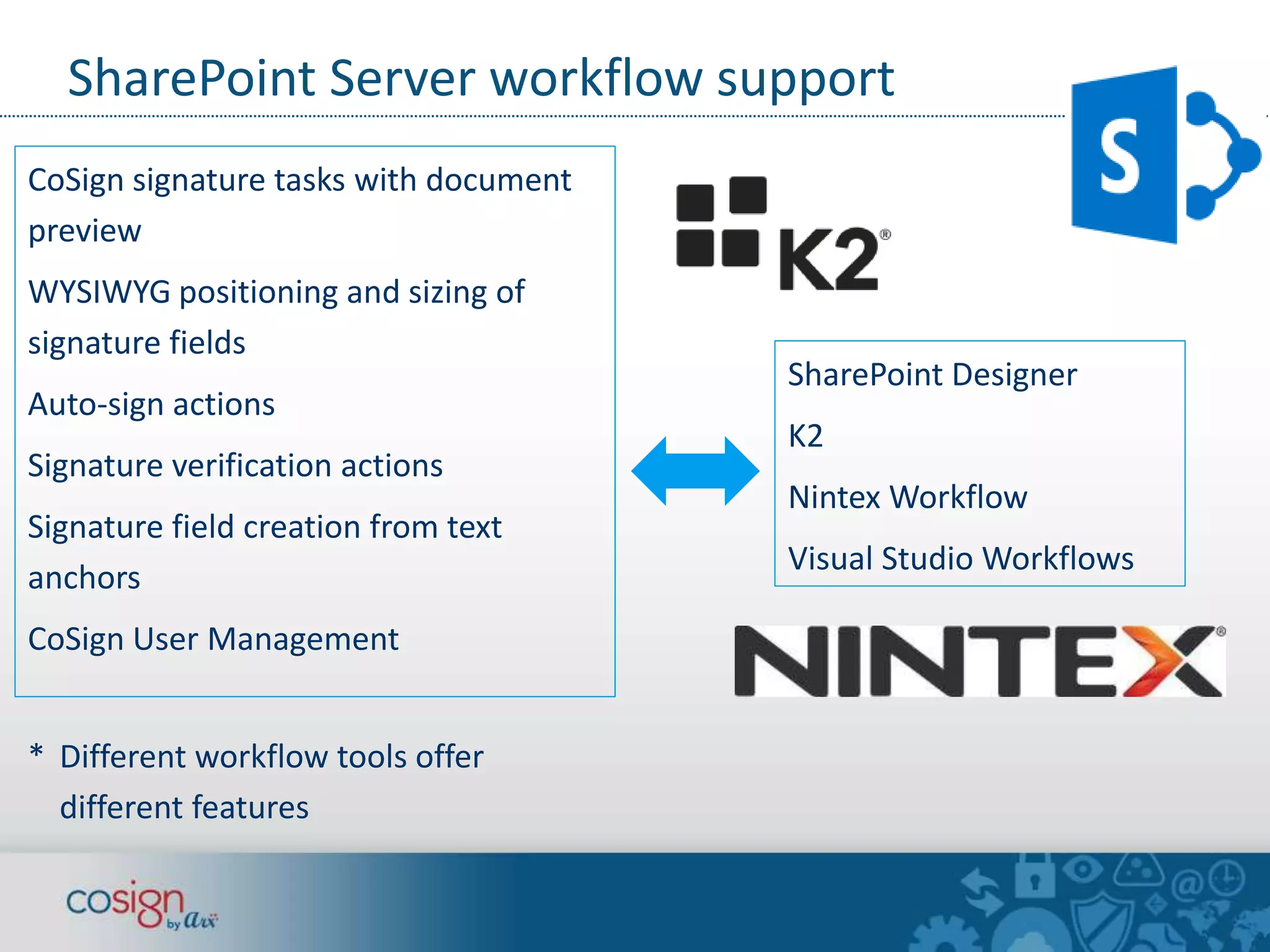 SharePoint Server workflow support

S

CoSign signature tasks with document preview

WYSIWYG positioning and sizing of signature fields

Auto-sign actions

Signature verification actions

Signature field creation from text anchors

CoSign User Management

K2®

SharePoint Designer

K2

Nintex Workflow

Visual Studio Workflows

NINTEX®

* Different workflow tools offer different features

cosign by arx